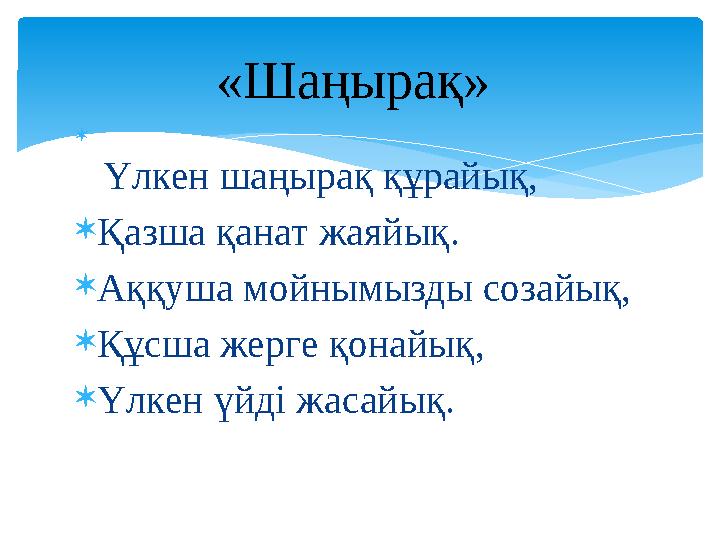 «Шаңырақ»

Үлкен шаңырақ құрайық,

Қазша қанат жаяйық.

Аққуша мойнымызды созайық,

Құсша жерге қонайық,

Үлкен үйді жасайық.